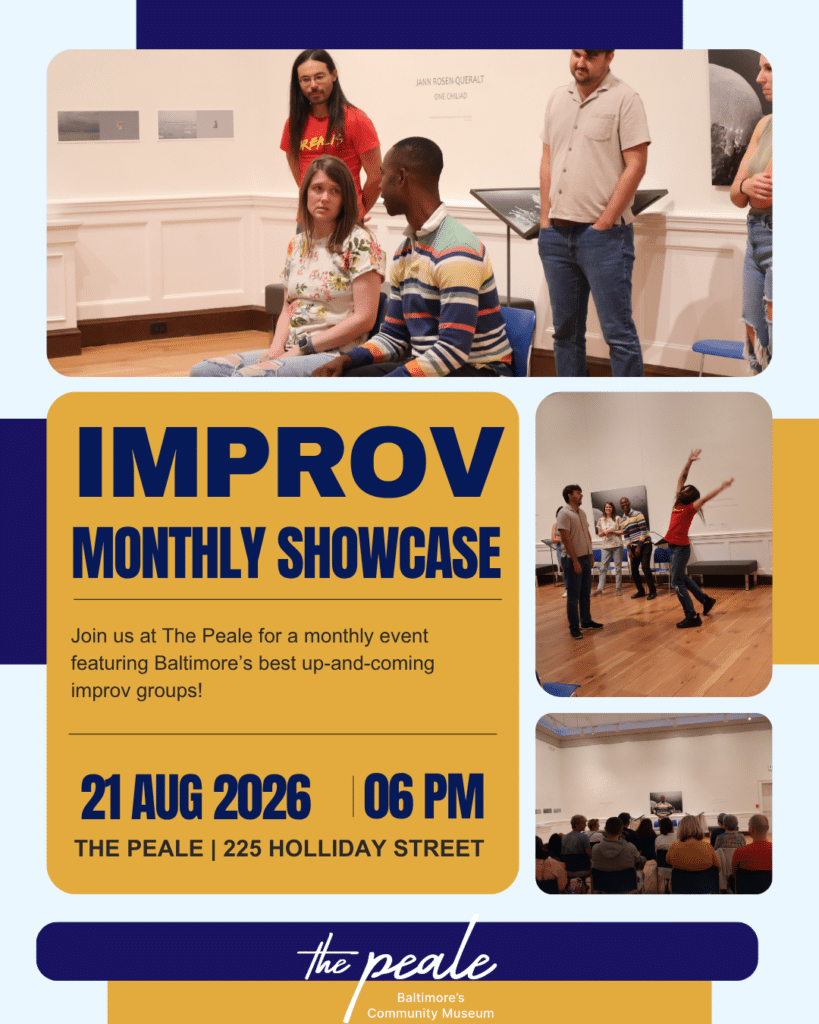 JANN ROSEN-QUERALT
ONE CHILIAD

IMPROV
MONTHLY SHOWCASE

Join us at The Peale for a monthly event featuring Baltimore's best up-and-coming improv groups!

21 AUG 2026 | 06 PM
THE PEALE | 225 HOLLIDAY STREET

the peale
Baltimore's Community Museum